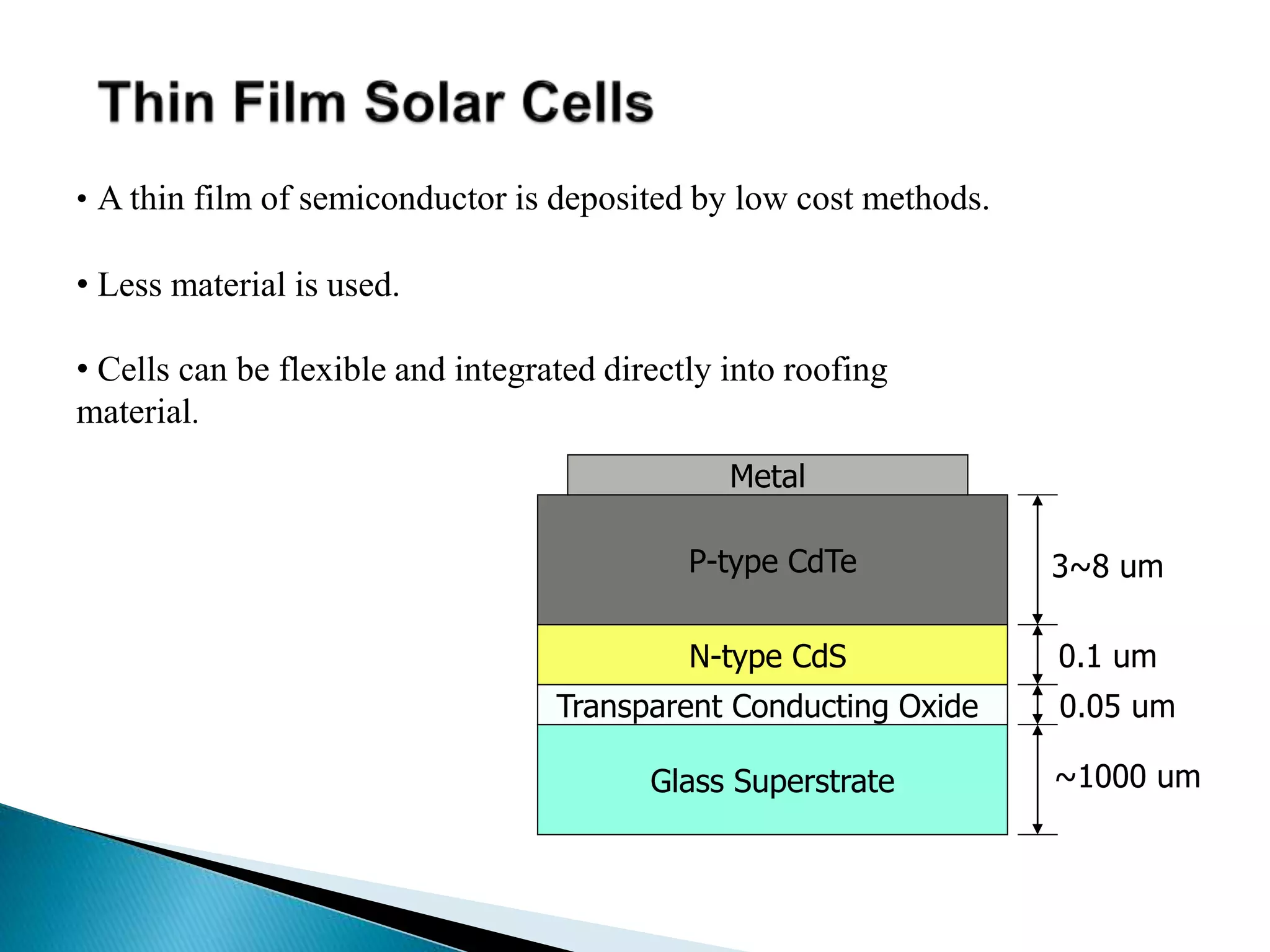 Thin Film Solar Cells

• A thin film of semiconductor is deposited by low cost methods.

• Less material is used.

• Cells can be flexible and integrated directly into roofing material.

Metal

P-type CdTe

3~8 um

N-type CdS

0.1 um

Transparent Conducting Oxide

0.05 um

Glass Superstrate

~1000 um